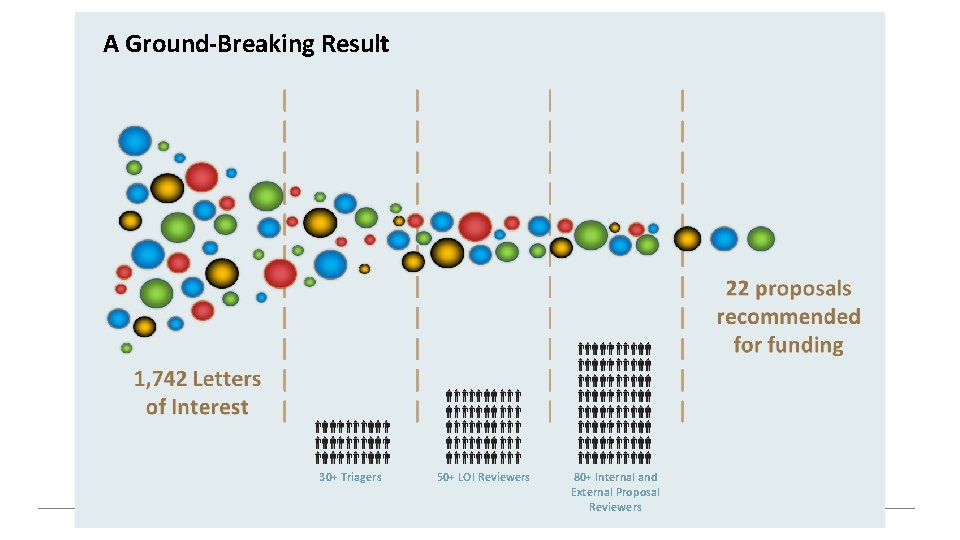 A Ground-Breaking Result

1,742 Letters of Interest

30+ Triagers

50+ LOI Reviewers

80+ Internal and External Proposal Reviewers

22 proposals recommended for funding